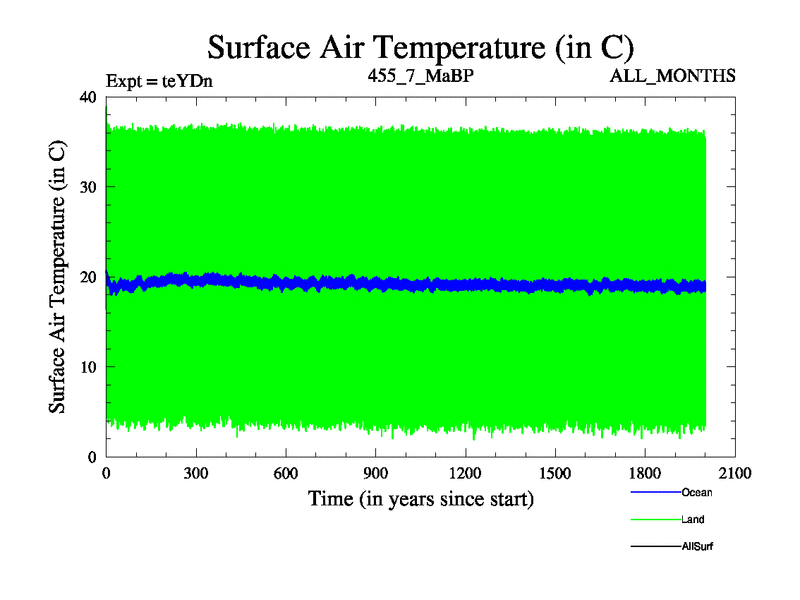 Surface Air Temperature (in C)

Expt = teYDn

455_7_MaBP

ALL_MONTHS

Surface Air Temperature (in C)

40
30
20
10
0

0 300 600 900 1200 1500 1800 2100

Time (in years since start)

Ocean
Land
AllSurf